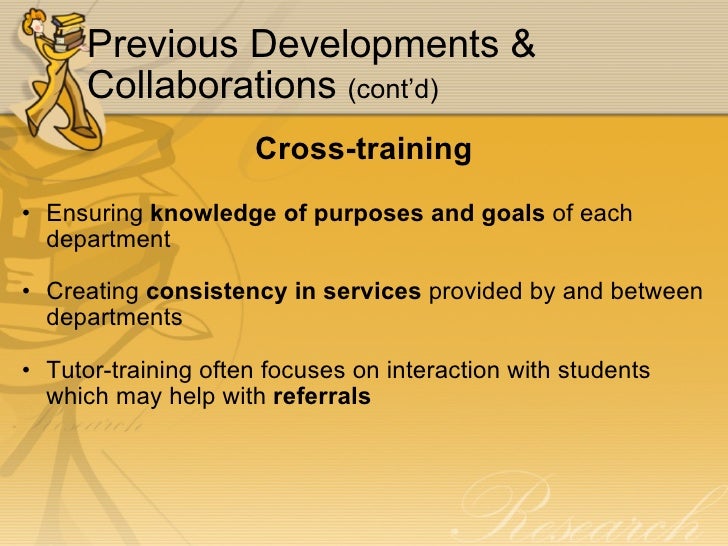 Previous Developments & Collaborations (cont'd)

Cross-training

• Ensuring knowledge of purposes and goals of each department

• Creating consistency in services provided by and between departments

• Tutor-training often focuses on interaction with students which may help with referrals

Research

Research